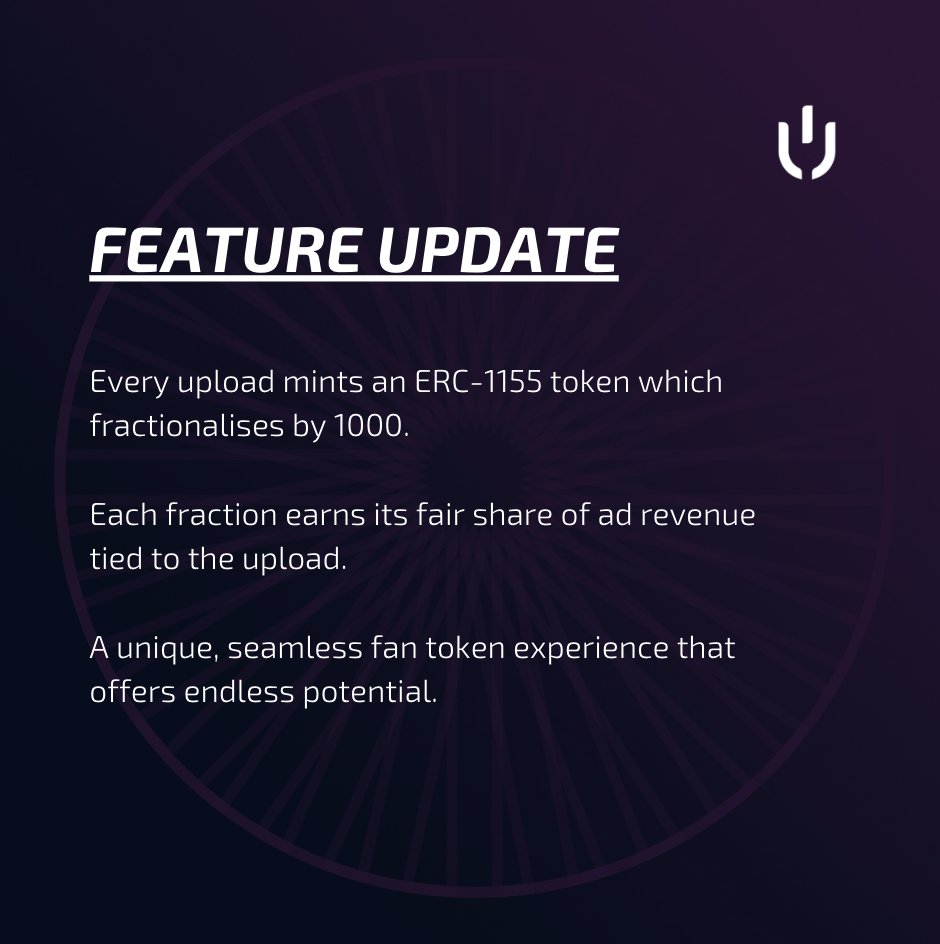 FEATURE UPDATE

Every upload mints an ERC-1155 token which fractionalises by 1000.

Each fraction earns its fair share of ad revenue tied to the upload.

A unique, seamless fan token experience that offers endless potential.